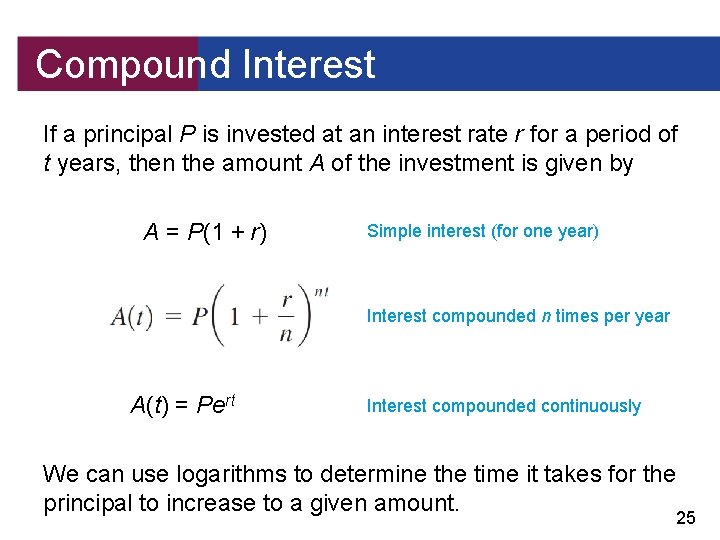 Compound Interest

If a principal $P$ is invested at an interest rate $r$ for a period of $t$ years, then the amount $A$ of the investment is given by

$A = P(1 + r)$ Simple interest (for one year)

$A(t) = P\left(1 + \frac{r}{n}\right)^{nt}$ Interest compounded $n$ times per year

$A(t) = Pe^{rt}$ Interest compounded continuously

We can use logarithms to determine the time it takes for the principal to increase to a given amount.

25